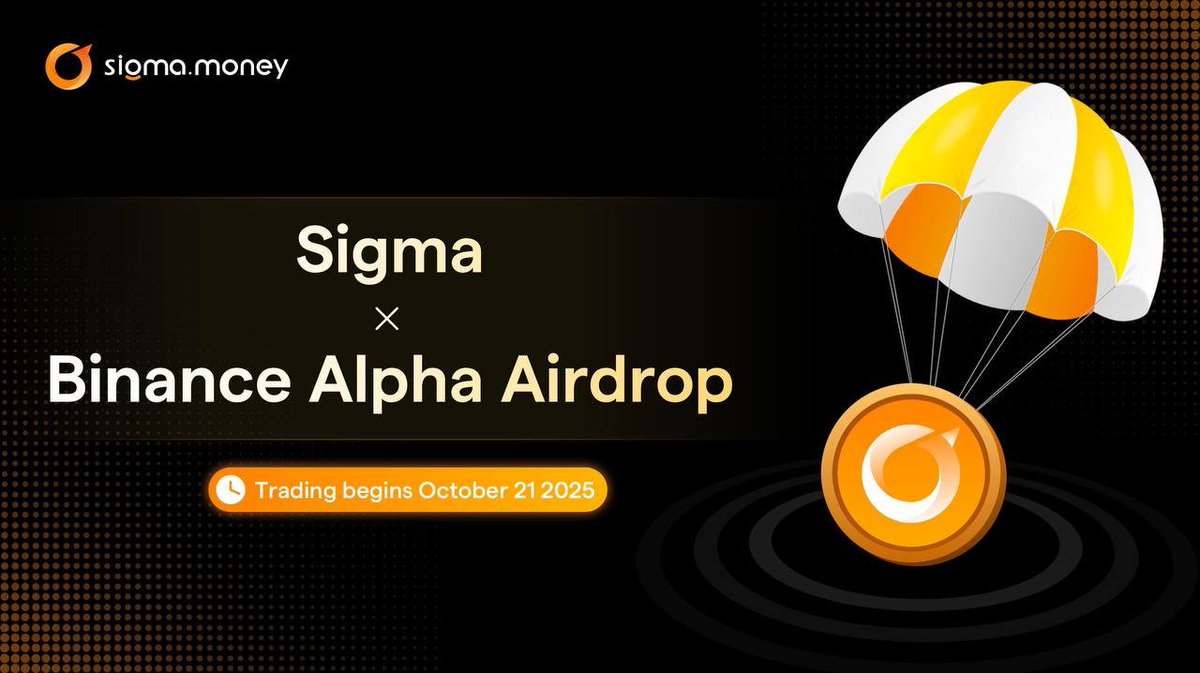 sigma.money

Sigma
×
Binance Alpha Airdrop

Trading begins October 21 2025